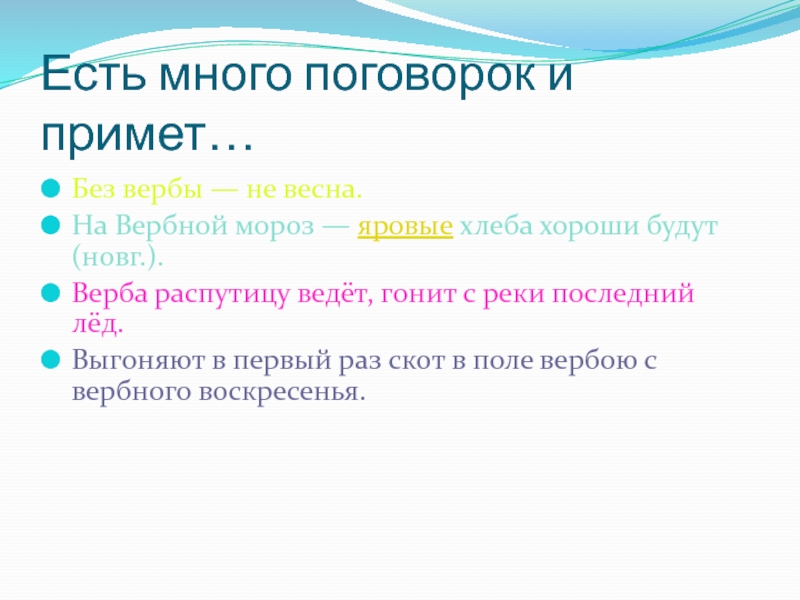 Есть много поговорок и примет…

Без вербы — не весна.

На Вербной мороз — яровые хлеба хороши будут (новг.).

Верба распутицу ведёт, гонит с реки последний лёд.

Выгоняют в первый раз скот в поле вербою с вербного воскресенья.